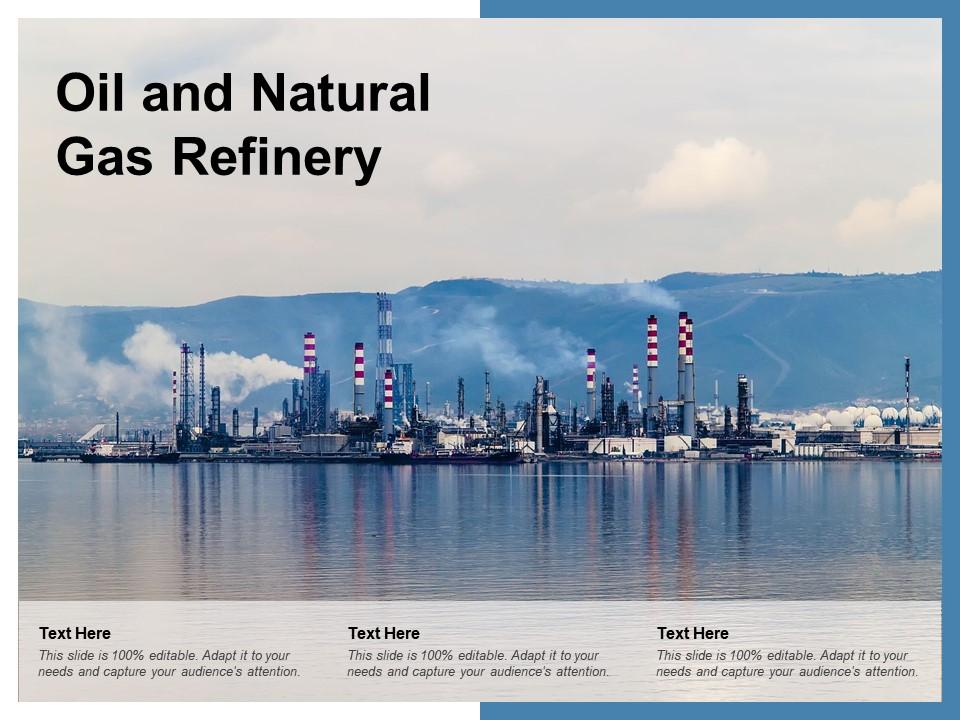 Oil and Natural Gas Refinery

Text Here
This slide is 100% editable. Adapt it to your needs and capture your audience's attention.

Text Here
This slide is 100% editable. Adapt it to your needs and capture your audience's attention.

Text Here
This slide is 100% editable. Adapt it to your needs and capture your audience's attention.